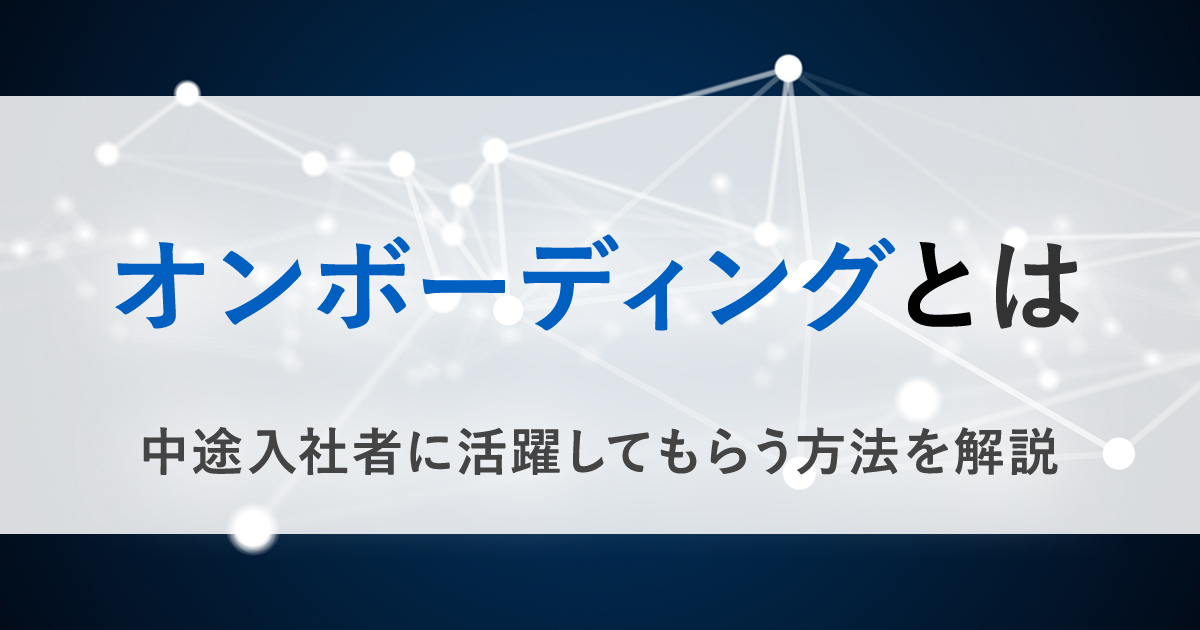 オンボーディングとは

中途入社者に活躍してもらう方法を解説